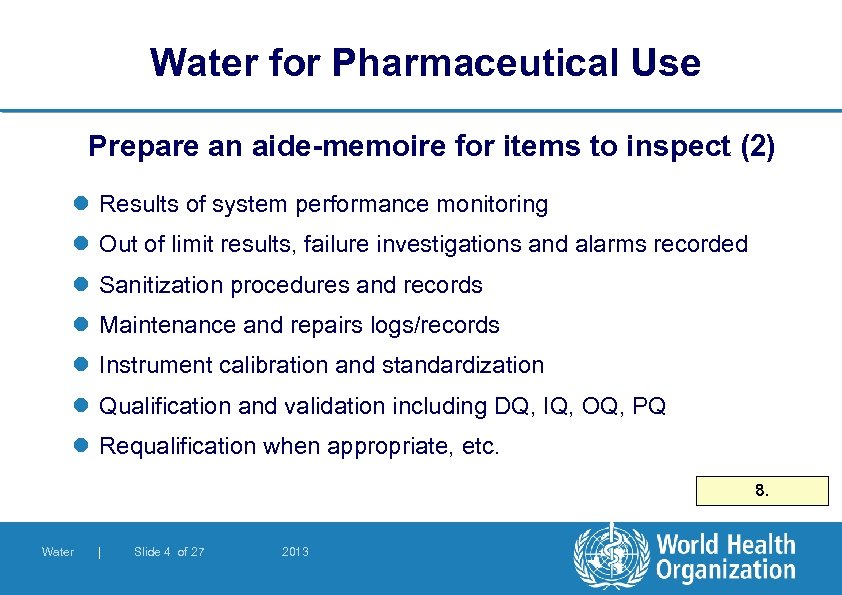 Water for Pharmaceutical Use

Prepare an aide-memoire for items to inspect (2)

- Results of system performance monitoring
- Out of limit results, failure investigations and alarms recorded
- Sanitization procedures and records
- Maintenance and repairs logs/records
- Instrument calibration and standardization
- Qualification and validation including DQ, IQ, OQ, PQ
- Requalification when appropriate, etc.

8.

Water | Slide 4 of 27 2013

World Health Organization